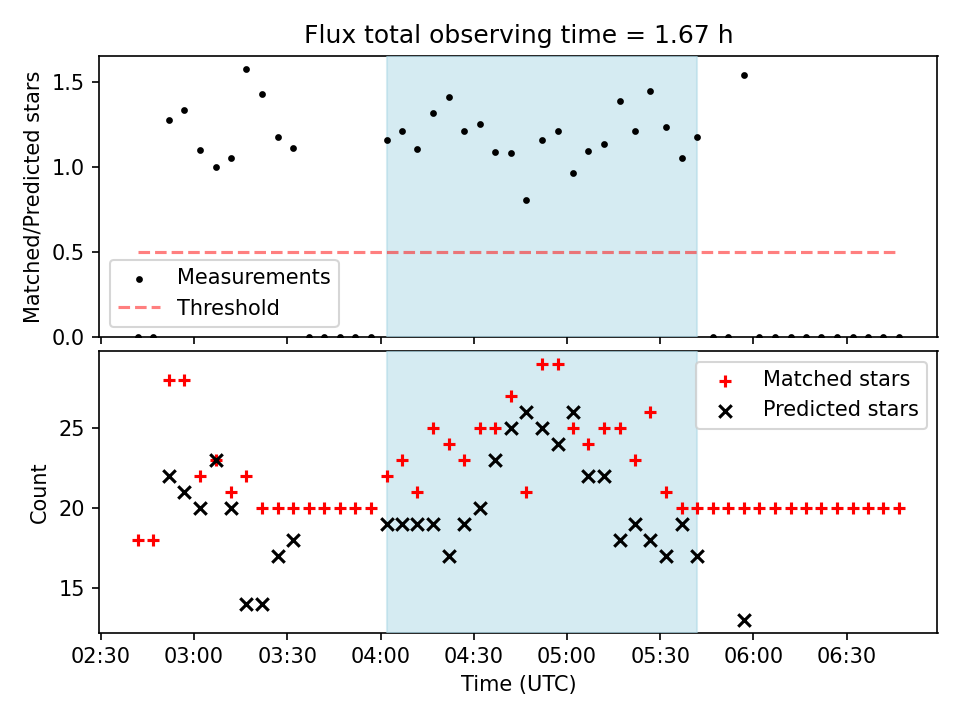 Flux total observing time = 1.67 h

Matched/Predicted stars

1.5
1.0
0.5
0.0

Measurements
Threshold

Count

25
20
15

Matched stars
Predicted stars

02:30
03:00
03:30
04:00
04:30
05:00
05:30
06:00
06:30

Time (UTC)